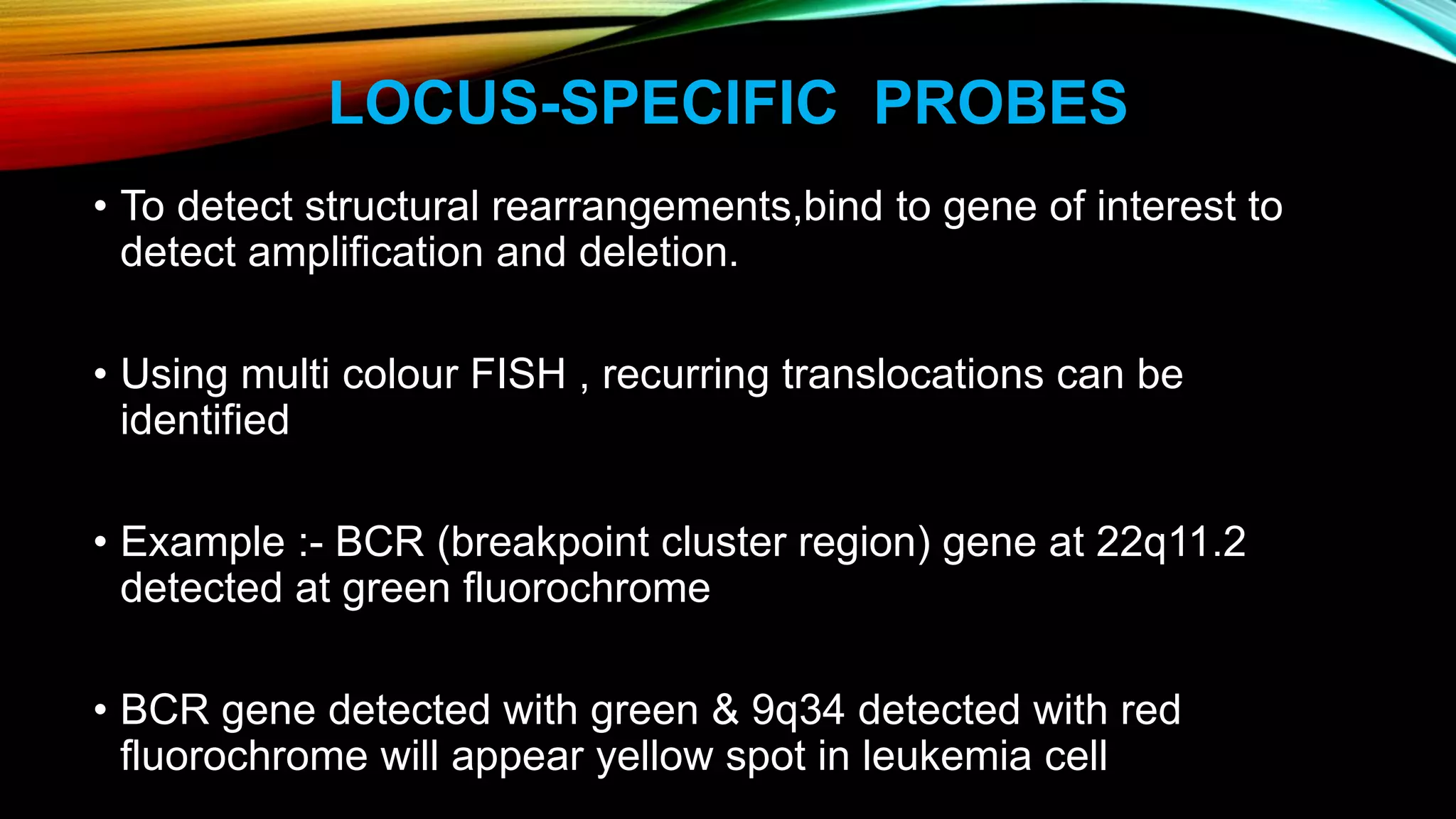 LOCUS-SPECIFIC PROBES

• To detect structural rearrangements,bind to gene of interest to detect amplification and deletion.

• Using multi colour FISH , recurring translocations can be identified

• Example :- BCR (breakpoint cluster region) gene at 22q11.2 detected at green fluorochrome

• BCR gene detected with green & 9q34 detected with red fluorochrome will appear yellow spot in leukemia cell